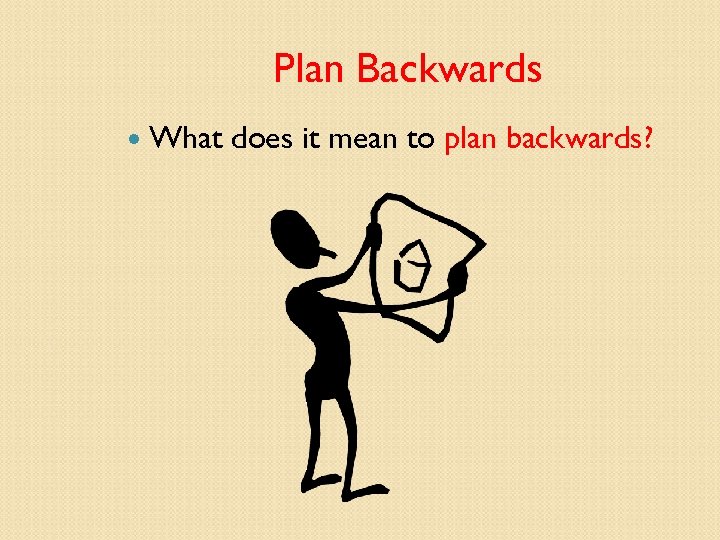 Plan Backwards

• What does it mean to plan backwards?